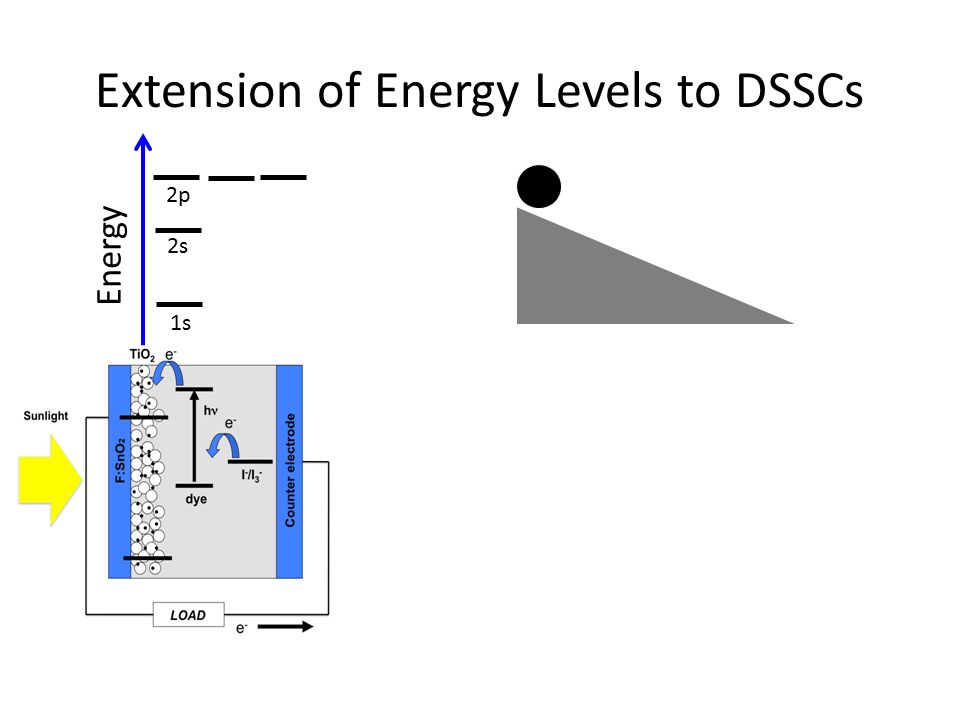 Extension of Energy Levels to DSSCs

Energy

2p

2s

1s

$TiO_2$ $e^-$

Sunlight

$F:SnO_2$

$h\nu$

$e^-$

$I^-/I_3^-$

dye

Counter electrode

LOAD

$e^-$